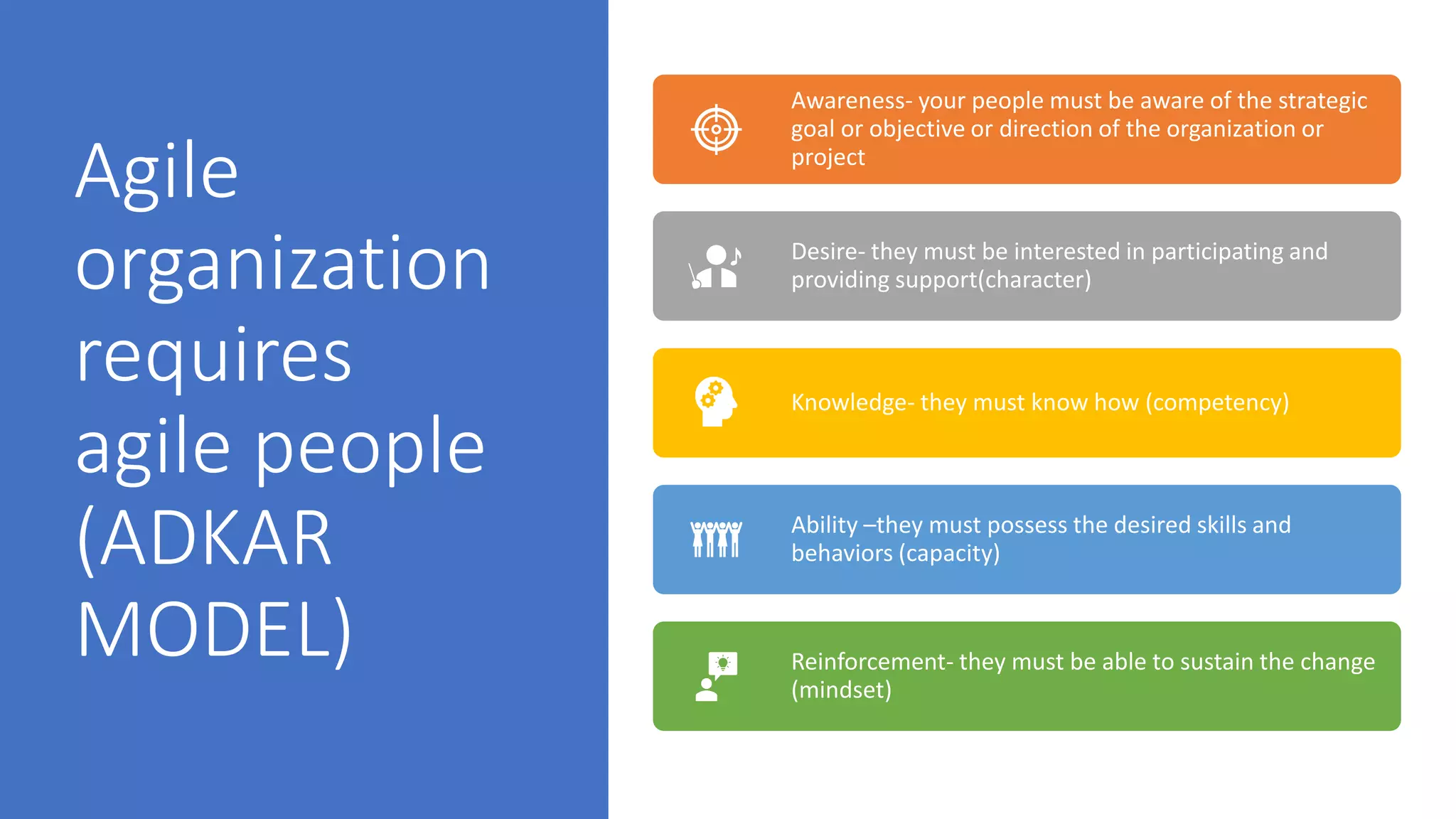 Agile organization requires agile people (ADKAR MODEL)

Awareness- your people must be aware of the strategic goal or objective or direction of the organization or project

Desire- they must be interested in participating and providing support(character)

Knowledge- they must know how (competency)

Ability –they must possess the desired skills and behaviors (capacity)

Reinforcement- they must be able to sustain the change (mindset)